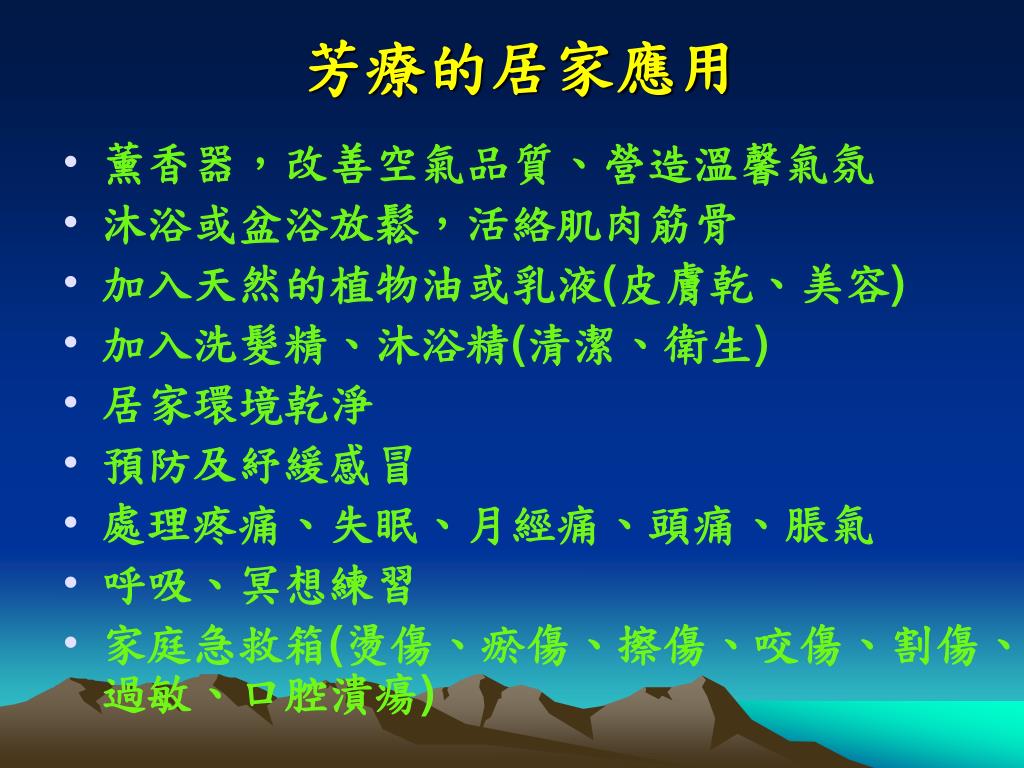 芳療的居家應用

• 薰香器，改善空氣品質、營造溫馨氣氛
• 沐浴或盆浴放鬆，活絡肌肉筋骨
• 加入天然的植物油或乳液(皮膚乾、美容)
• 加入洗髮精、沐浴精(清潔、衛生)
• 居家環境乾淨
• 預防及紓緩感冒
• 處理疼痛、失眠、月經痛、頭痛、脹氣
• 呼吸、冥想練習
• 家庭急救箱(燙傷、瘀傷、擦傷、咬傷、割傷、過敏、口腔潰瘍)